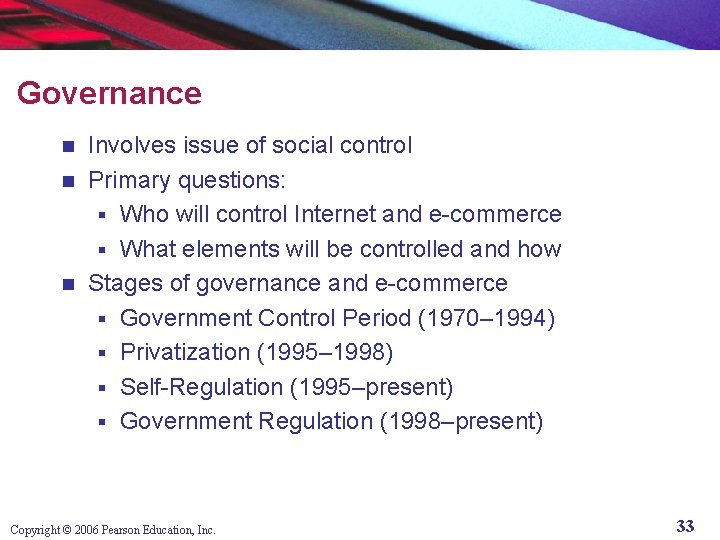 Governance

- Involves issue of social control
- Primary questions:
  - Who will control Internet and e-commerce
  - What elements will be controlled and how
- Stages of governance and e-commerce
  - Government Control Period (1970–1994)
  - Privatization (1995–1998)
  - Self-Regulation (1995–present)
  - Government Regulation (1998–present)

Copyright © 2006 Pearson Education, Inc.

33